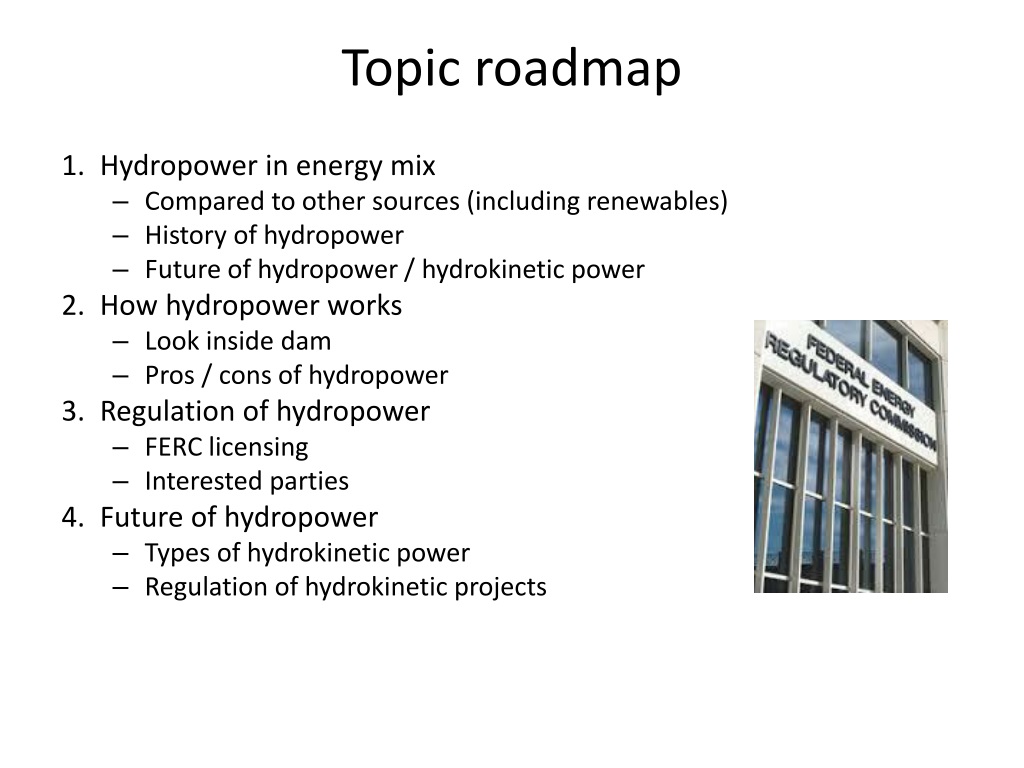 Topic roadmap

1. Hydropower in energy mix
   – Compared to other sources (including renewables)
   – History of hydropower
   – Future of hydropower / hydrokinetic power
2. How hydropower works
   – Look inside dam
   – Pros / cons of hydropower
3. Regulation of hydropower
   – FERC licensing
   – Interested parties
4. Future of hydropower
   – Types of hydrokinetic power
   – Regulation of hydrokinetic projects

FEDERAL ENERGY REGULATORY COMMISSION